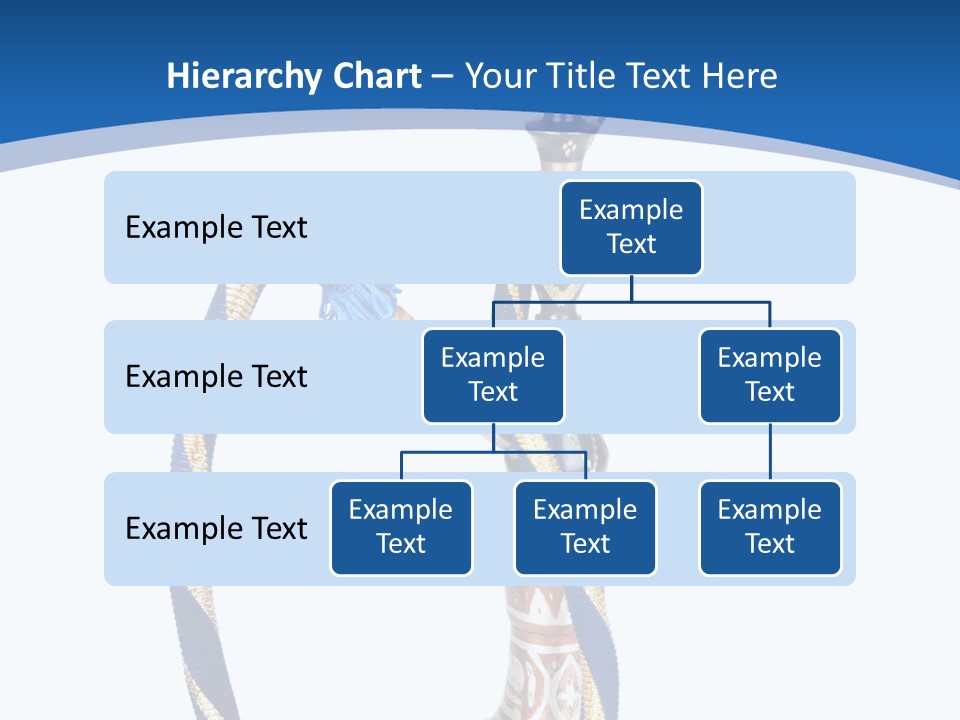 Hierarchy Chart – Your Title Text Here

Example Text

Example Text

Example Text

Example Text

Example Text

Example Text

Example Text

Example Text

Example Text